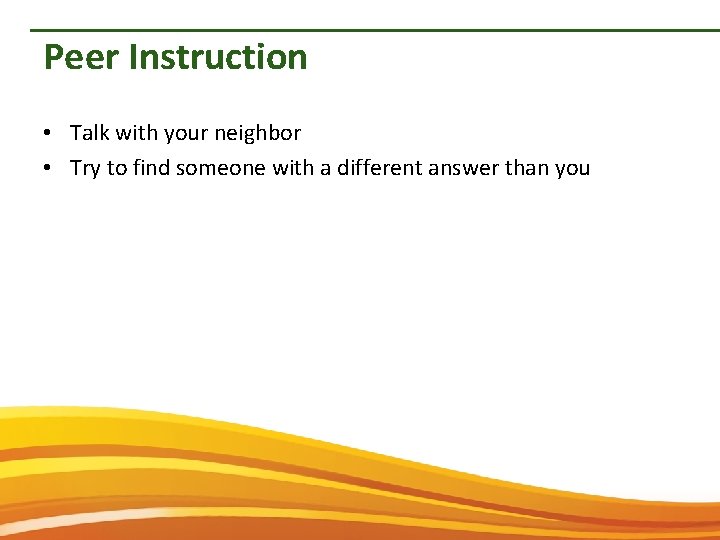 Peer Instruction

• Talk with your neighbor
• Try to find someone with a different answer than you